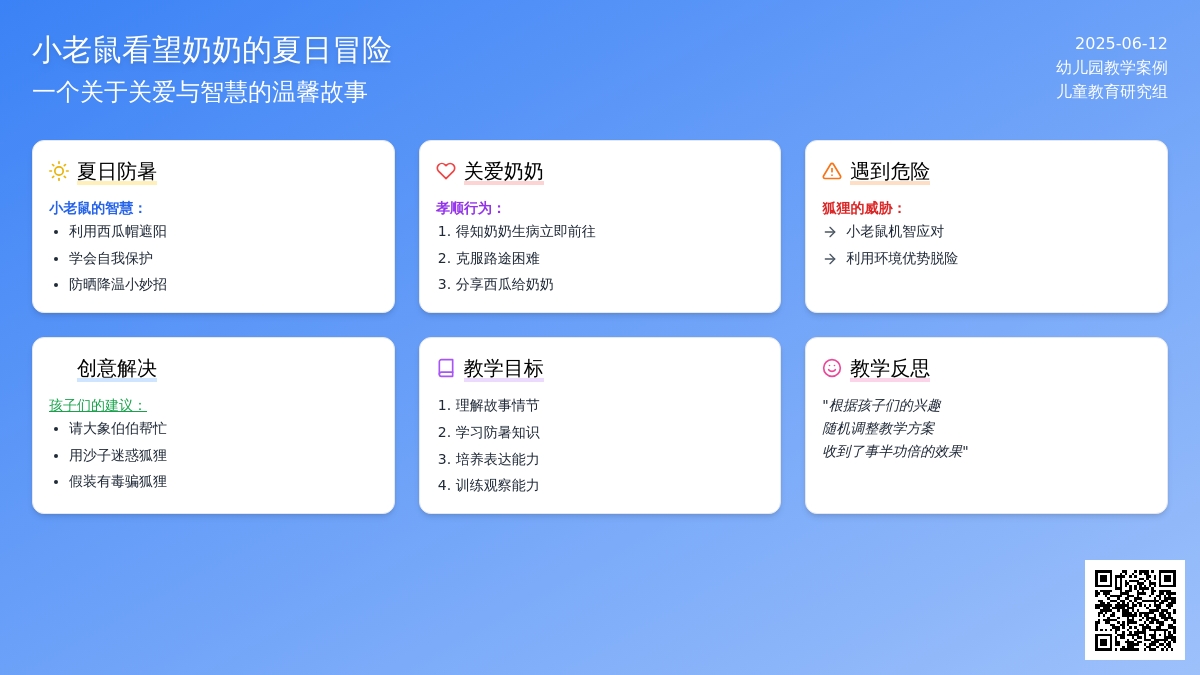 小老鼠看望奶奶的夏日冒险
一个关于关爱与智慧的温馨故事

2025-06-12
幼儿园教学案例
儿童教育研究组

夏日防暑

小老鼠的智慧：
- 利用西瓜帽遮阳
- 学会自我保护
- 防晒降温小妙招

关爱奶奶

孝顺行为：
1. 得知奶奶生病立即前往
2. 克服路途困难
3. 分享西瓜给奶奶

遇到危险

狐狸的威胁：
→ 小老鼠机智应对
→ 利用环境优势脱险

创意解决

孩子们的建议：
- 请大象伯伯帮忙
- 用沙子迷惑狐狸
- 假装有毒骗狐狸

教学目标

1. 理解故事情节
2. 学习防暑知识
3. 培养表达能力
4. 训练观察能力

教学反思

"根据孩子们的兴趣
随机调整教学方案
收到了事半功倍的效果"